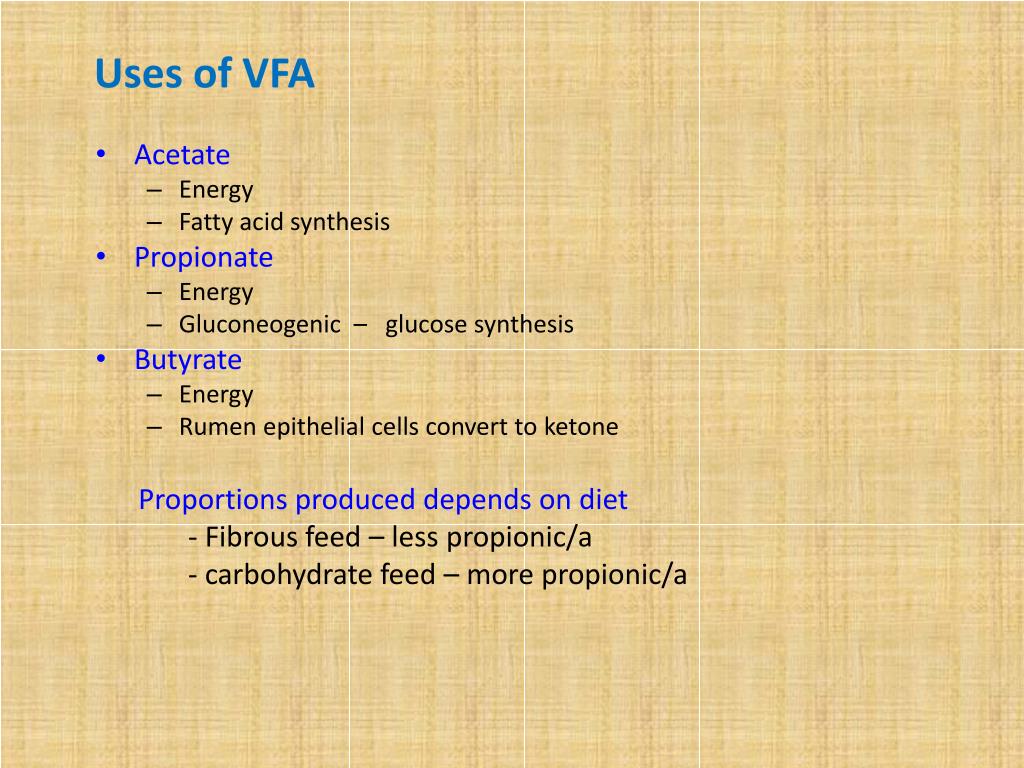 Uses of VFA

• Acetate
– Energy
– Fatty acid synthesis
• Propionate
– Energy
– Gluconeogenic – glucose synthesis
• Butyrate
– Energy
– Rumen epithelial cells convert to ketone

Proportions produced depends on diet
- Fibrous feed – less propionic/a
- carbohydrate feed – more propionic/a